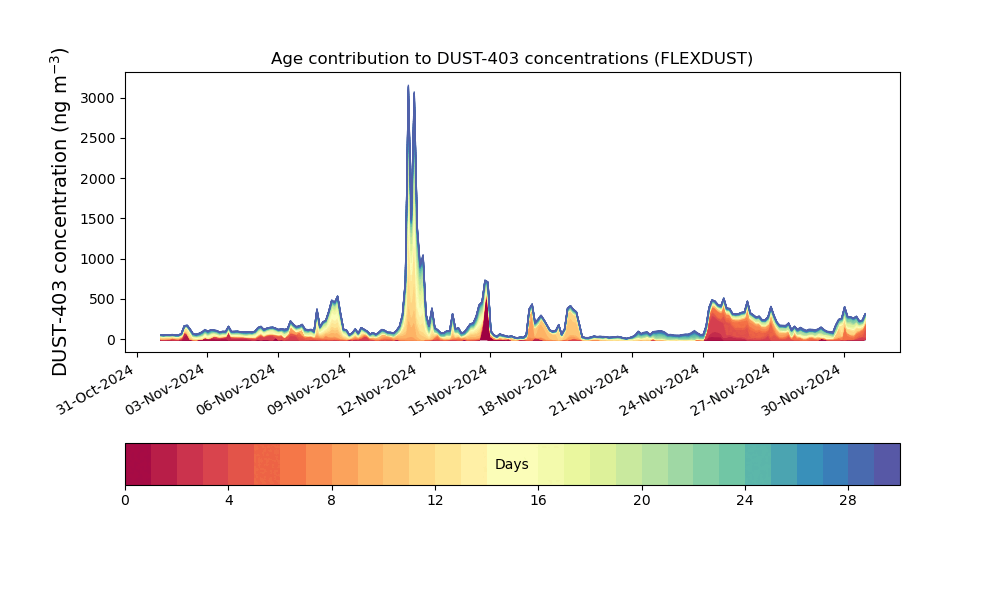 Age contribution to DUST-403 concentrations (FLEXDUST)

DUST-403 concentration (ng m$^{-3}$)

3000
2500
2000
1500
1000
500
0

31-Oct-2024
03-Nov-2024
06-Nov-2024
09-Nov-2024
12-Nov-2024
15-Nov-2024
18-Nov-2024
21-Nov-2024
24-Nov-2024
27-Nov-2024
30-Nov-2024

Days

0
4
8
12
16
20
24
28